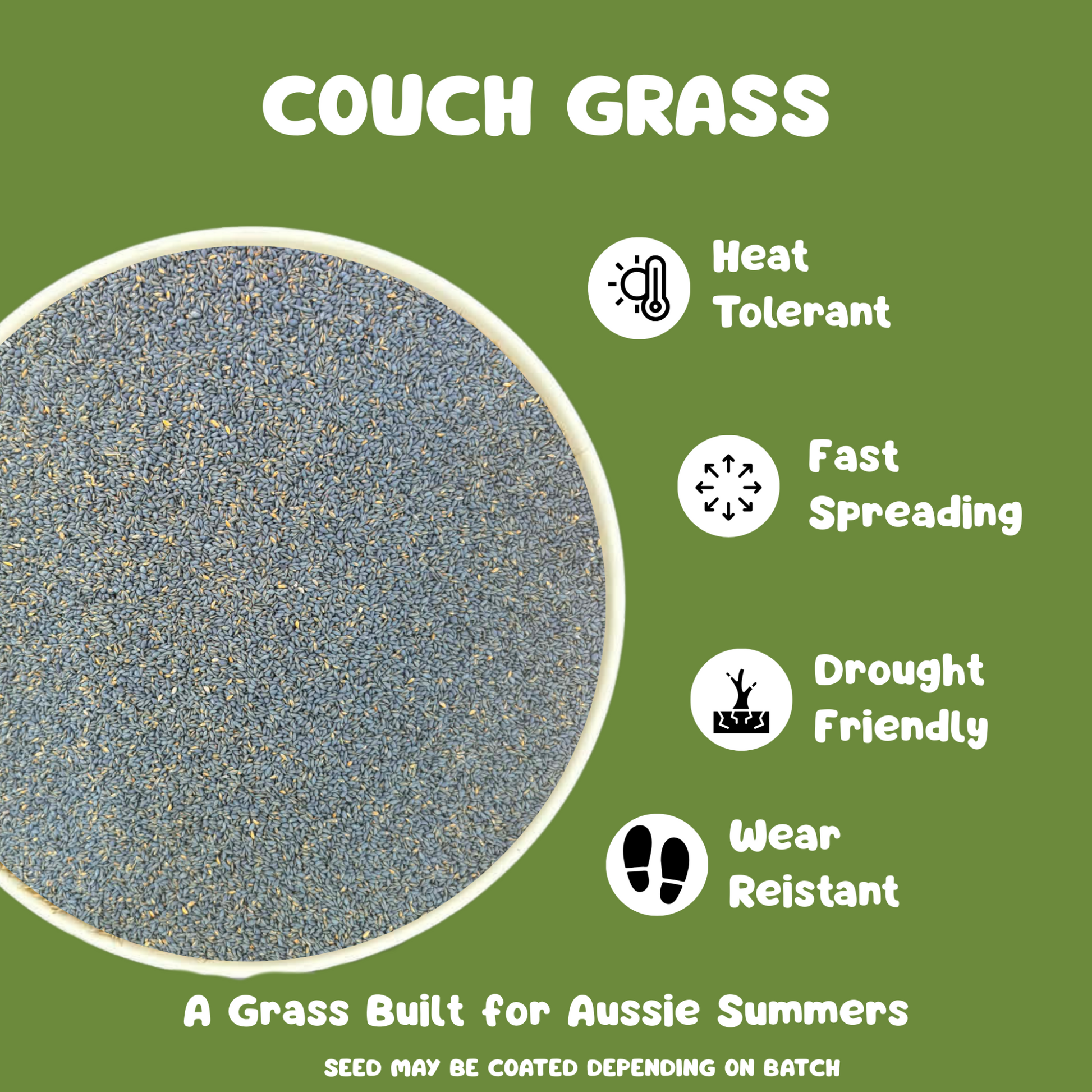 COUCH GRASS

Heat Tolerant

Fast Spreading

Drought Friendly

Wear Reistant

A Grass Built for Aussie Summers

SEED MAY BE COATED DEPENDING ON BATCH